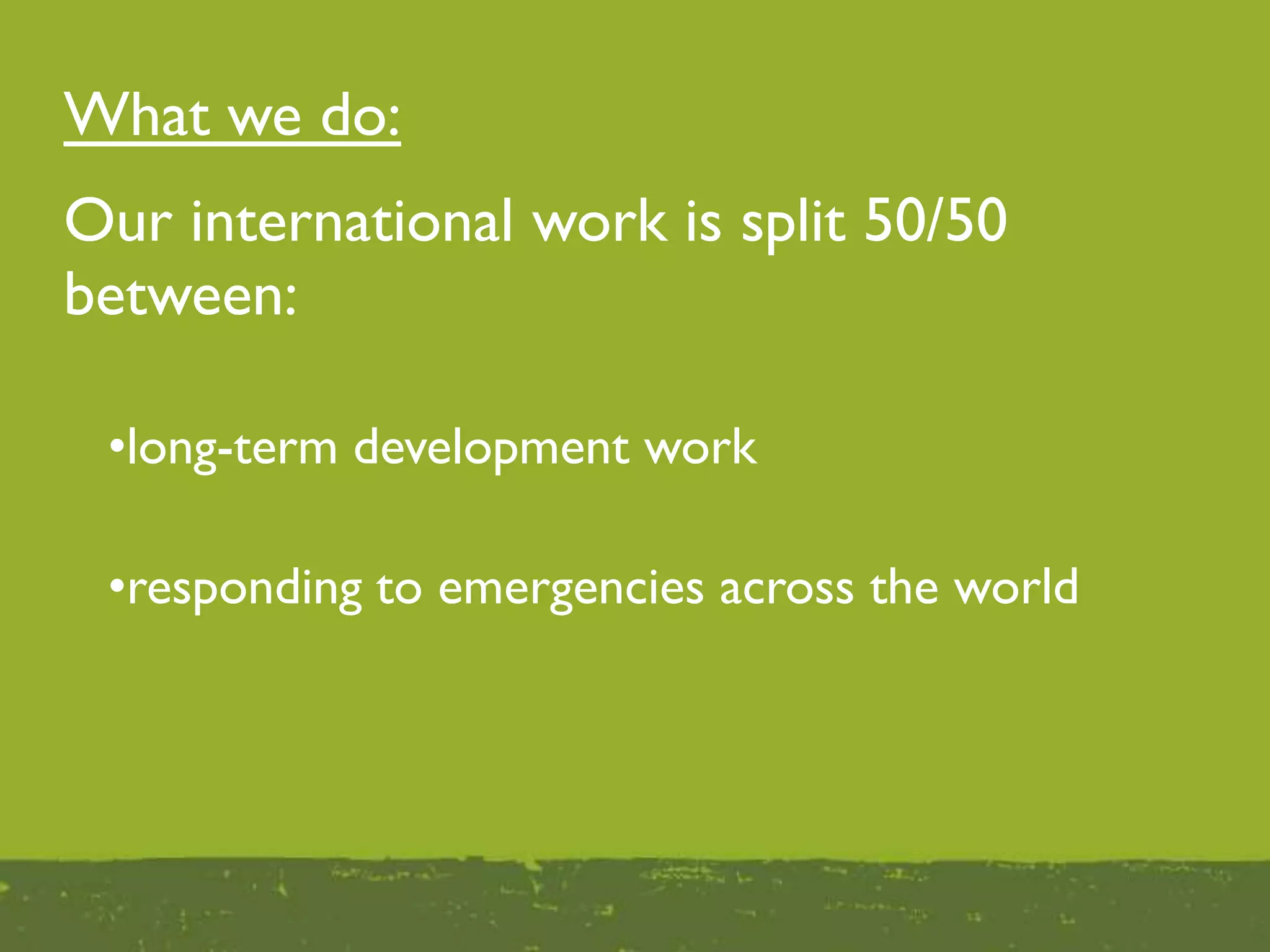 What we do:

Our international work is split 50/50 between:

•long-term development work

•responding to emergencies across the world